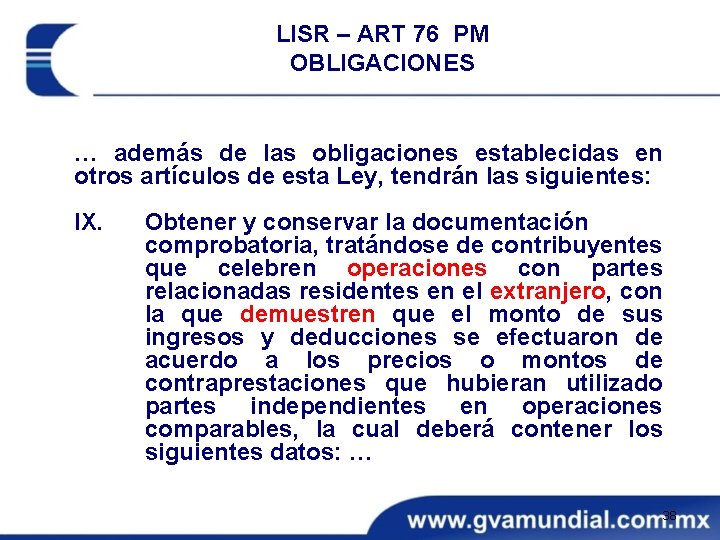 LISR – ART 76 PM
OBLIGACIONES

… además de las obligaciones establecidas en otros artículos de esta Ley, tendrán las siguientes:

IX. Obtener y conservar la documentación comprobatoria, tratándose de contribuyentes que celebren operaciones con partes relacionadas residentes en el extranjero, con la que demuestren que el monto de sus ingresos y deducciones se efectuaron de acuerdo a los precios o montos de contraprestaciones que hubieran utilizado partes independientes en operaciones comparables, la cual deberá contener los siguientes datos: …

38

www.gvamundial.com.mx